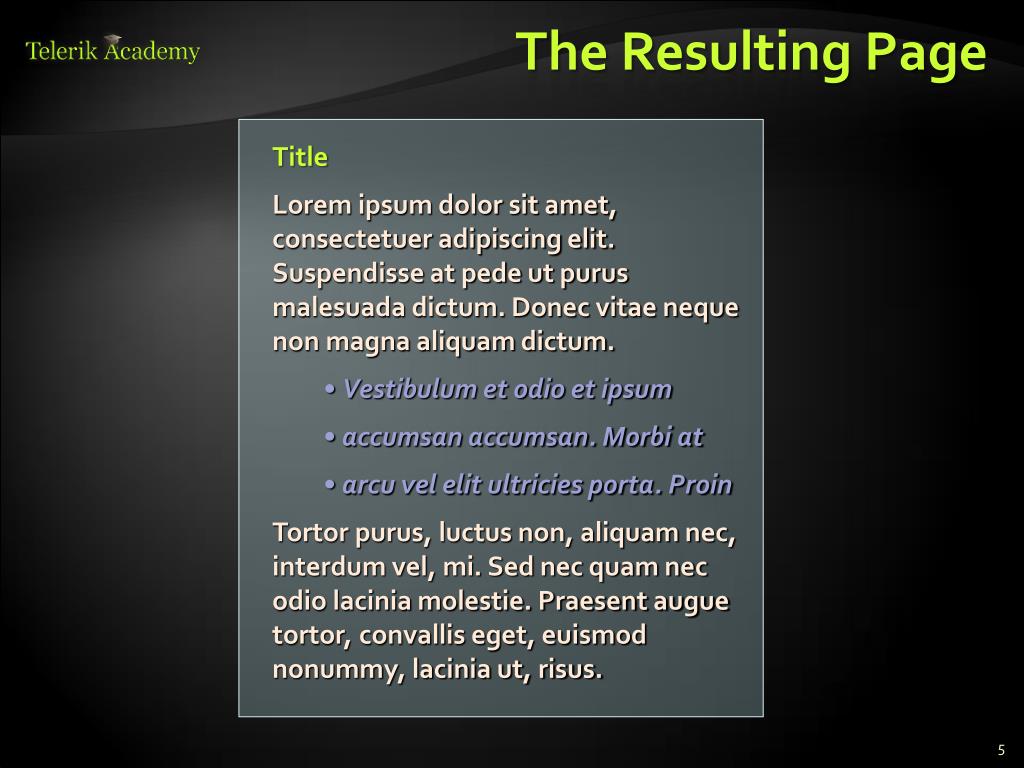 Telerik Academy

The Resulting Page

Title

Lorem ipsum dolor sit amet, consectetuer adipiscing elit. Suspendisse at pede ut purus malesuada dictum. Donec vitae neque non magna aliquam dictum.

• Vestibulum et odio et ipsum

• accumsan accumsan. Morbi at

• arcu vel elit ultricies porta. Proin

Tortor purus, luctus non, aliquam nec, interdum vel, mi. Sed nec quam nec odio lacinia molestie. Praesent augue tortor, convallis eget, euismod nonummy, lacinia ut, risus.

5